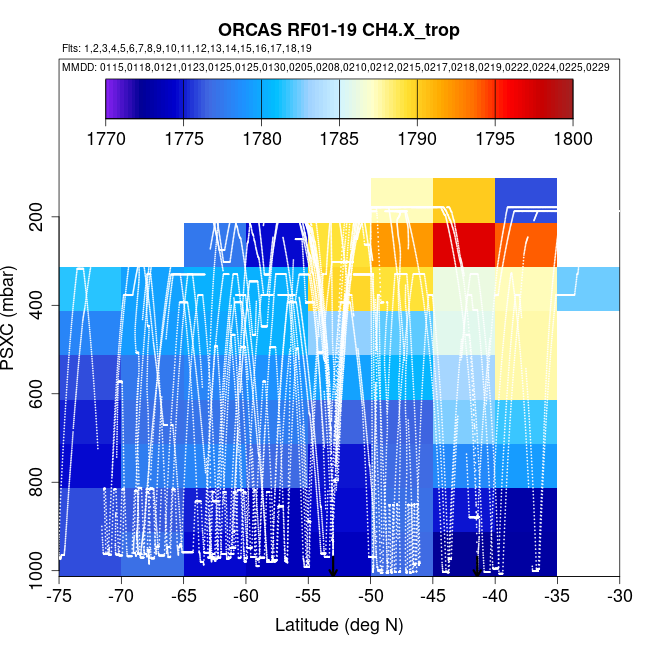 ORCAS RF01-19 CH4.X_trop
Flts: 1,2,3,4,5,6,7,8,9,10,11,12,13,14,15,16,17,18,19
MMDD: 0115,0118,0121,0123,0125,0125,0130,0205,0208,0210,0212,0215,0217,0218,0219,0222,0224,0225,0229

1770 1775 1780 1785 1790 1795 1800

PSXC (mbar)
200
400
600
800
1000

-75 -70 -65 -60 -55 -50 -45 -40 -35 -30
Latitude (deg N)